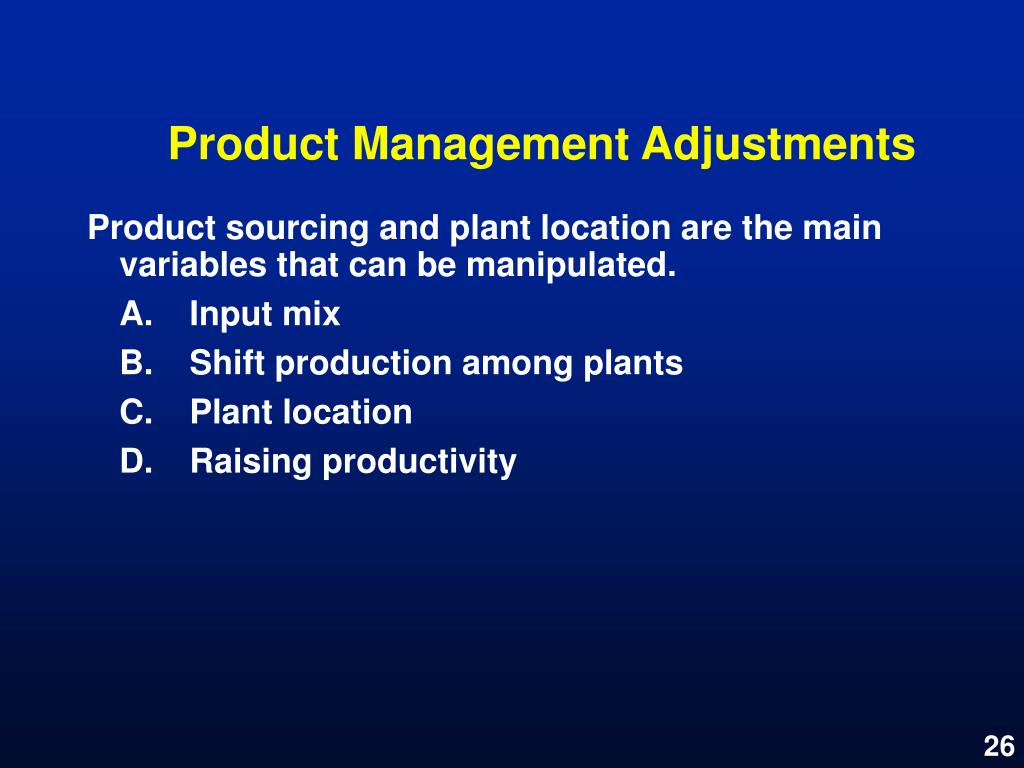 Product Management Adjustments

Product sourcing and plant location are the main variables that can be manipulated.

A. Input mix

B. Shift production among plants

C. Plant location

D. Raising productivity

26